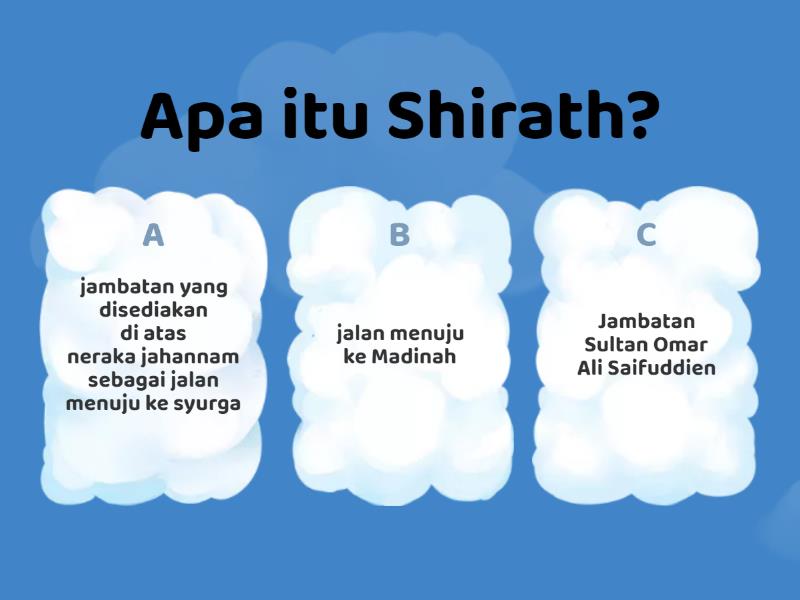 Apa itu Shirath?

A

jambatan yang disediakan di atas neraka jahannam sebagai jalan menuju ke syurga

B

jalan menuju ke Madinah

C

Jambatan Sultan Omar Ali Saifuddien